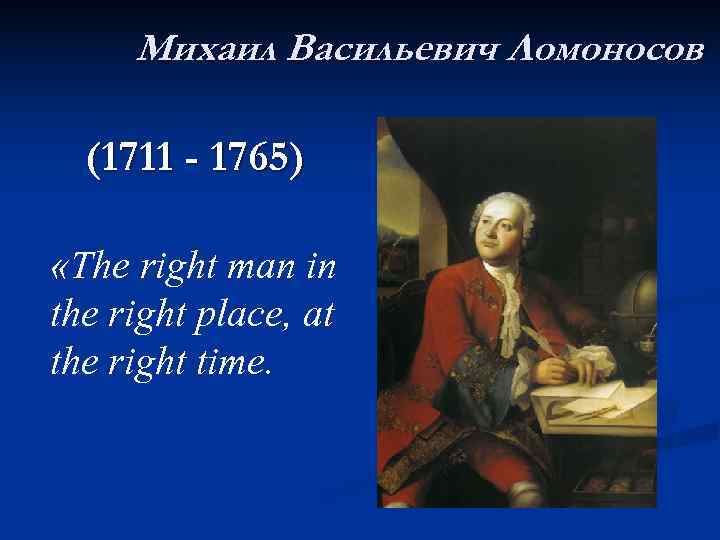 Михаил Васильевич Ломоносов

(1711 - 1765)

«The right man in the right place, at the right time.